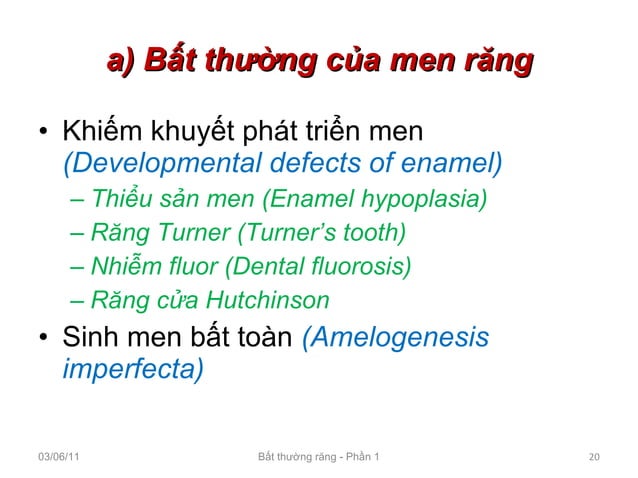 a) Bất thường của men răng

• Khiếm khuyết phát triển men (Developmental defects of enamel)
– Thiểu sản men (Enamel hypoplasia)
– Răng Turner (Turner’s tooth)
– Nhiễm fluor (Dental fluorosis)
– Răng cửa Hutchinson

• Sinh men bất toàn (Amelogenesis imperfecta)

03/06/11
Bất thường răng - Phần 1
20